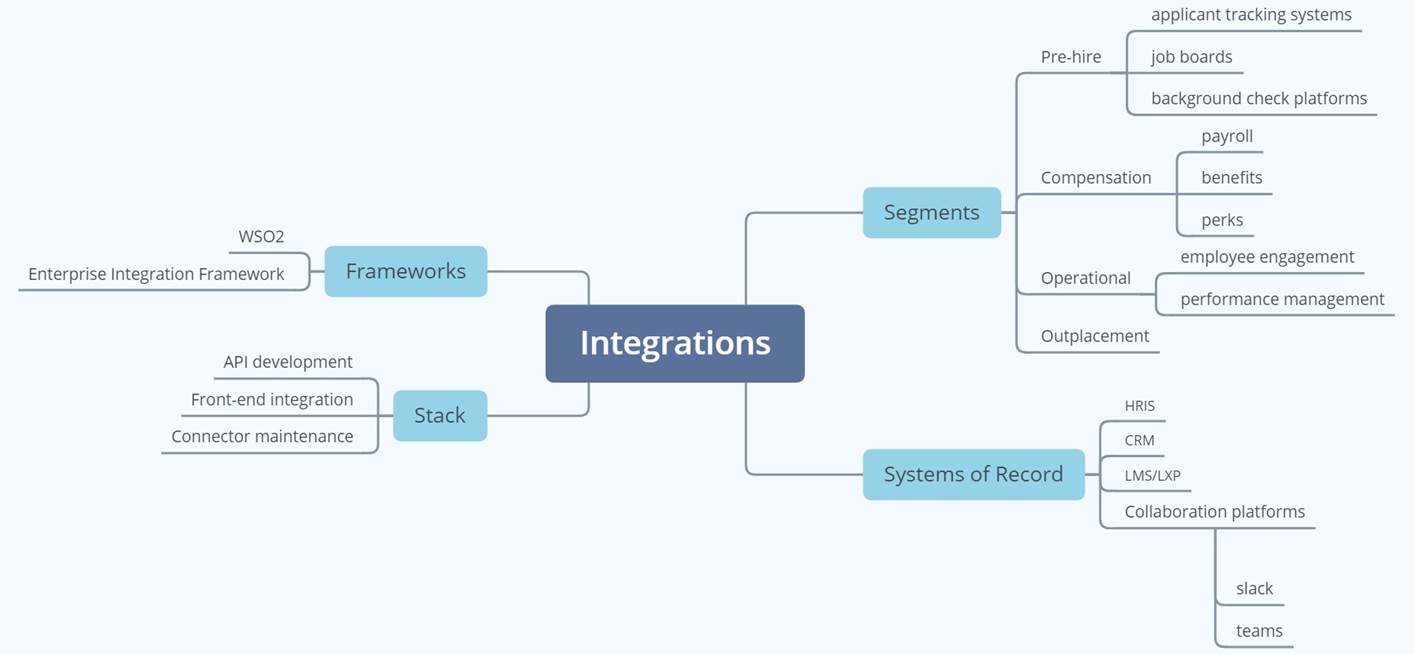 Integrations

Frameworks
WSO2
Enterprise Integration Framework

Stack
API development
Front-end integration
Connector maintenance

Segments
Pre-hire
applicant tracking systems
job boards
background check platforms
Compensation
payroll
benefits
perks
Operational
employee engagement
performance management
Outplacement

Systems of Record
HRIS
CRM
LMS/LXP
Collaboration platforms
slack
teams